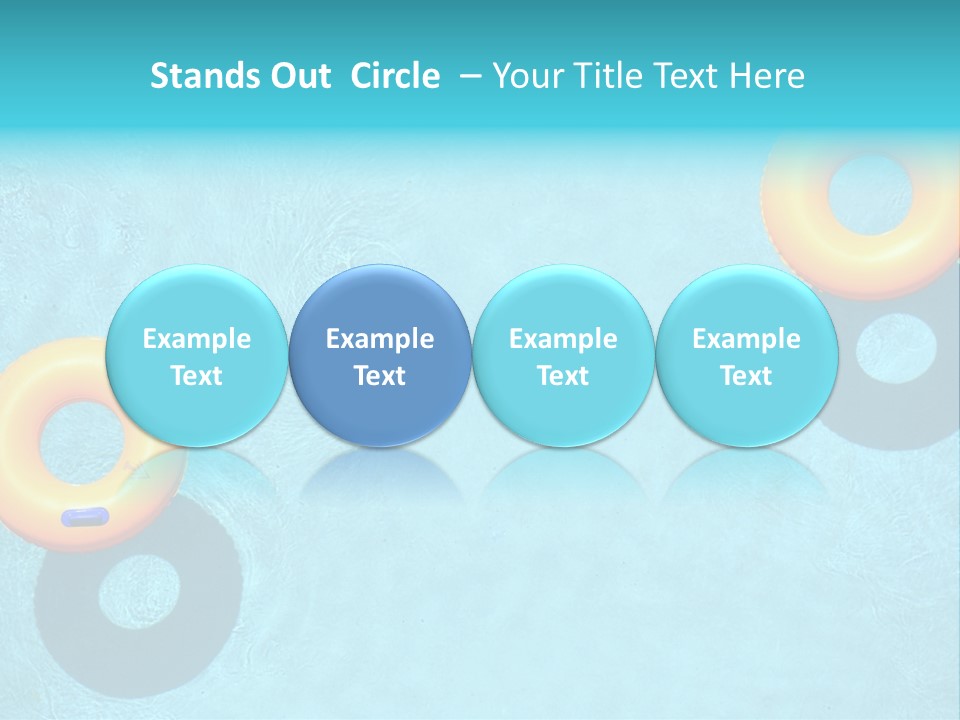 Stands Out  Circle  – Your Title Text Here

Example Text

Example Text

Example Text

Example Text